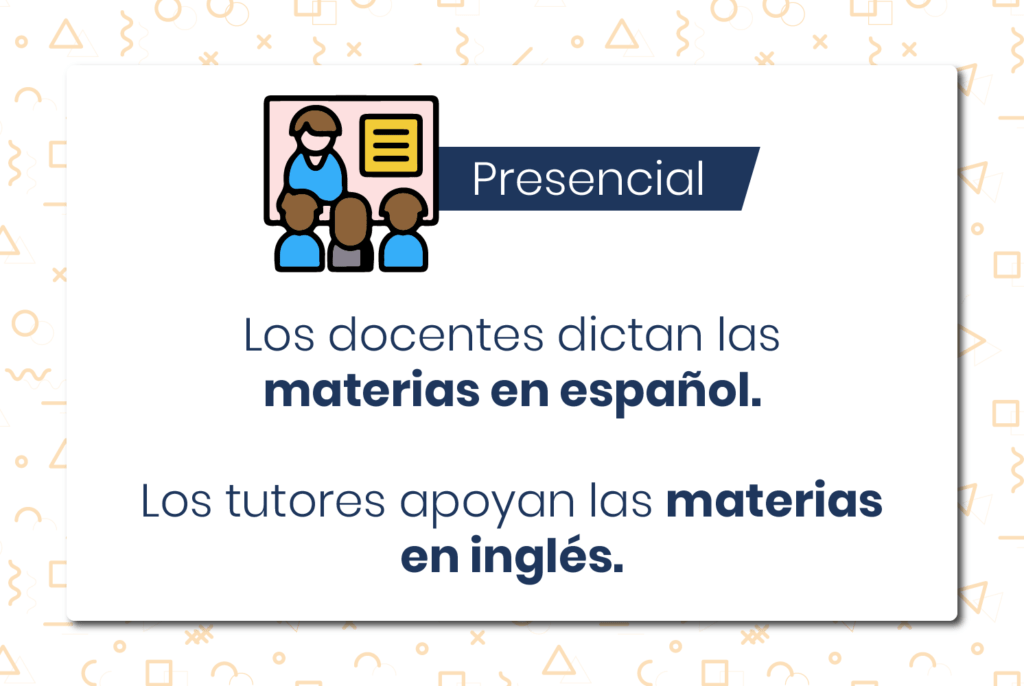 Presencial

Los docentes dictan las materias en español.

Los tutores apoyan las materias en inglés.